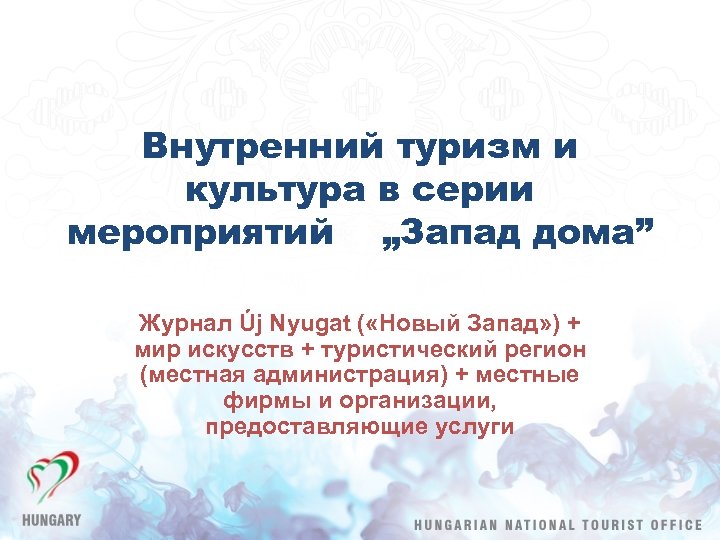 Внутренний туризм и культура в серии мероприятий „Запад дома”

Журнал Új Nyugat («Новый Запад») + мир искусств + туристический регион (местная администрация) + местные фирмы и организации, предоставляющие услуги

HUNGARY

HUNGARIAN NATIONAL TOURIST OFFICE